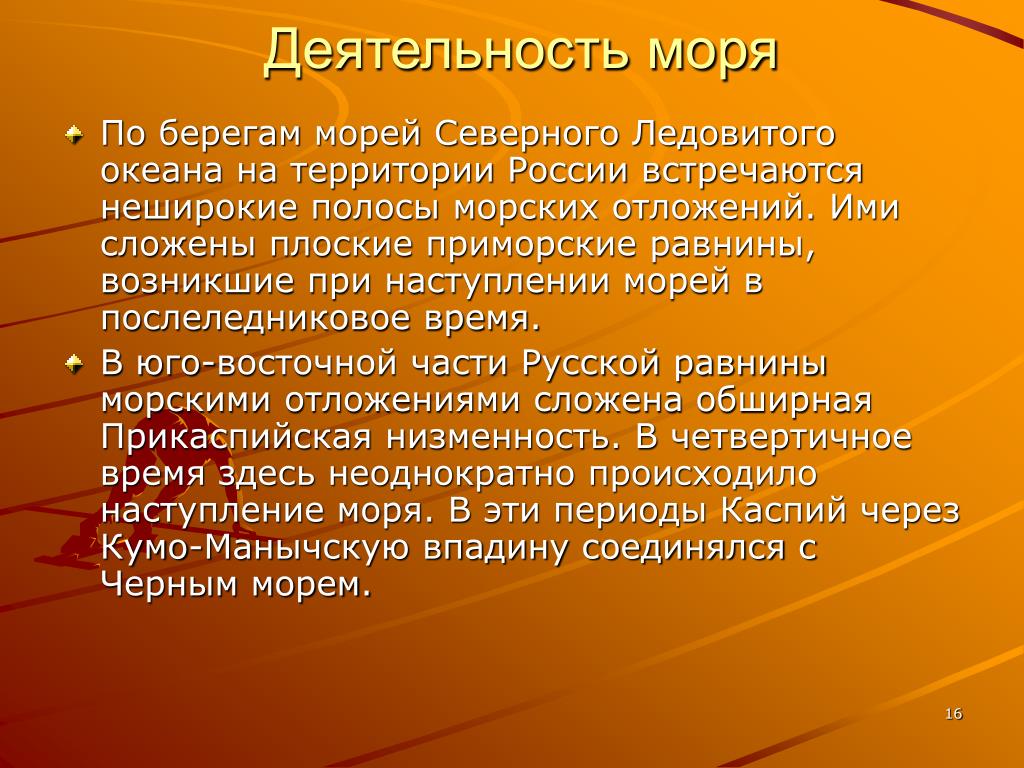 Деятельность моря

По берегам морей Северного Ледовитого океана на территории России встречаются неширокие полосы морских отложений. Ими сложены плоские приморские равнины, возникшие при наступлении морей в послеледниковое время.

В юго-восточной части Русской равнины морскими отложениями сложена обширная Прикаспийская низменность. В четвертичное время здесь неоднократно происходило наступление моря. В эти периоды Каспий через Кумо-Манычскую впадину соединялся с Черным морем.

16